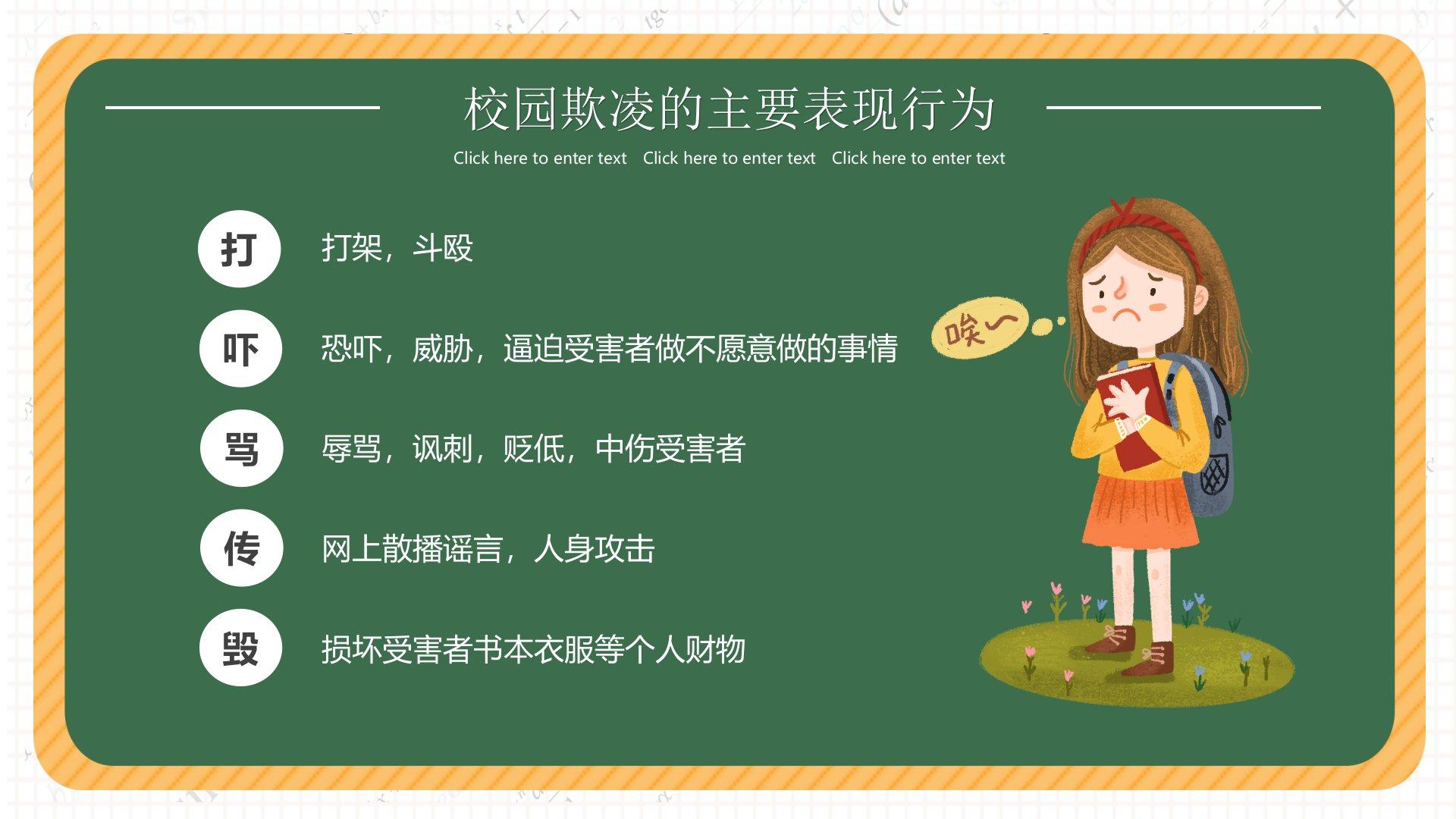 校园欺凌的主要表现行为

Click here to enter text Click here to enter text Click here to enter text

打 打架，斗殴

吓 恐吓，威胁，逼迫受害者做不愿意做的事情

骂 辱骂，讽刺，贬低，中伤受害者

传 网上散播谣言，人身攻击

毁 损坏受害者书本衣服等个人财物

唉～